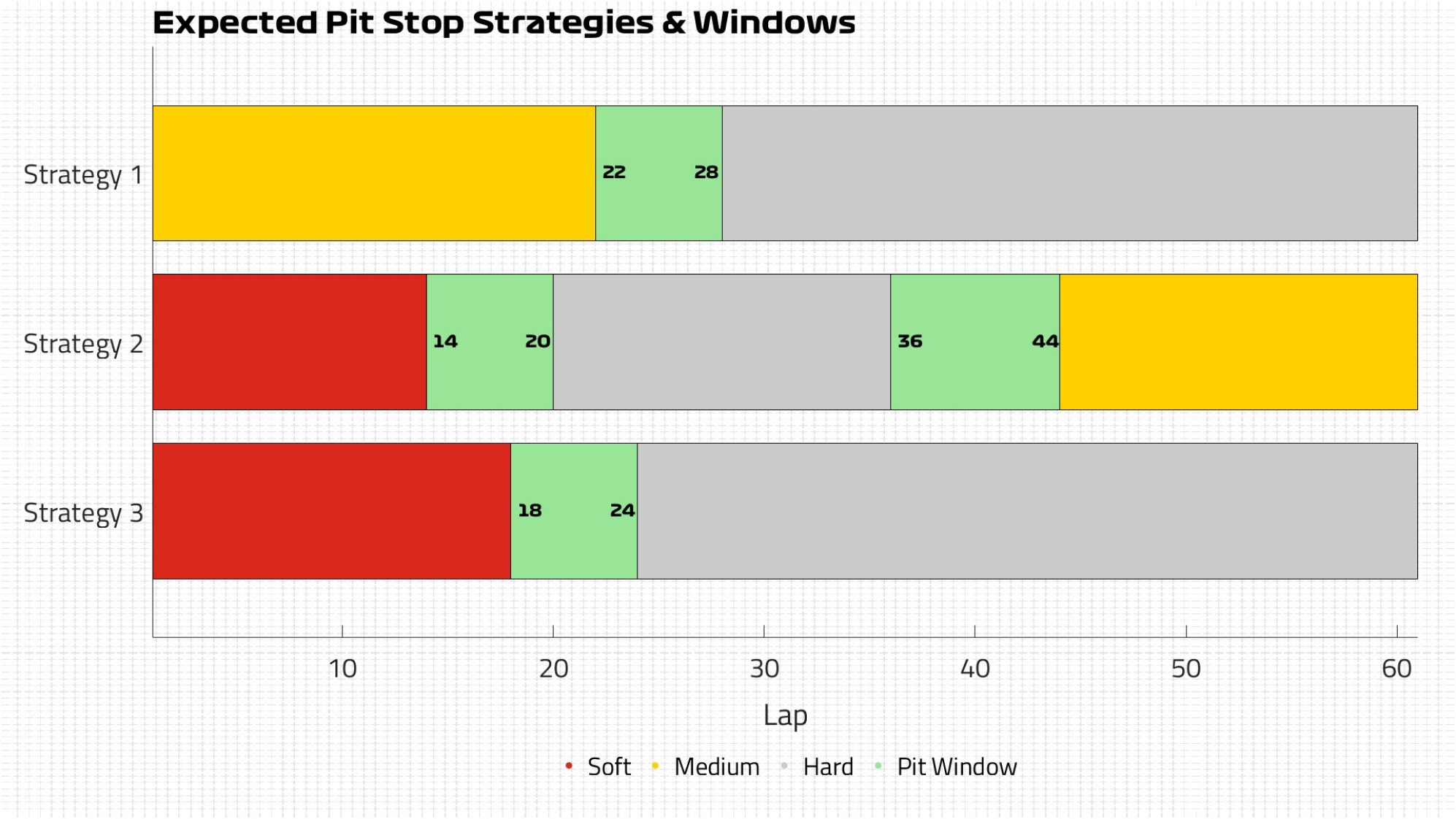 Expected Pit Stop Strategies & Windows

Strategy 1
22
28

Strategy 2
14
20
36
44

Strategy 3
18
24

10
20
30
40
50
60

Lap

Soft
Medium
Hard
Pit Window